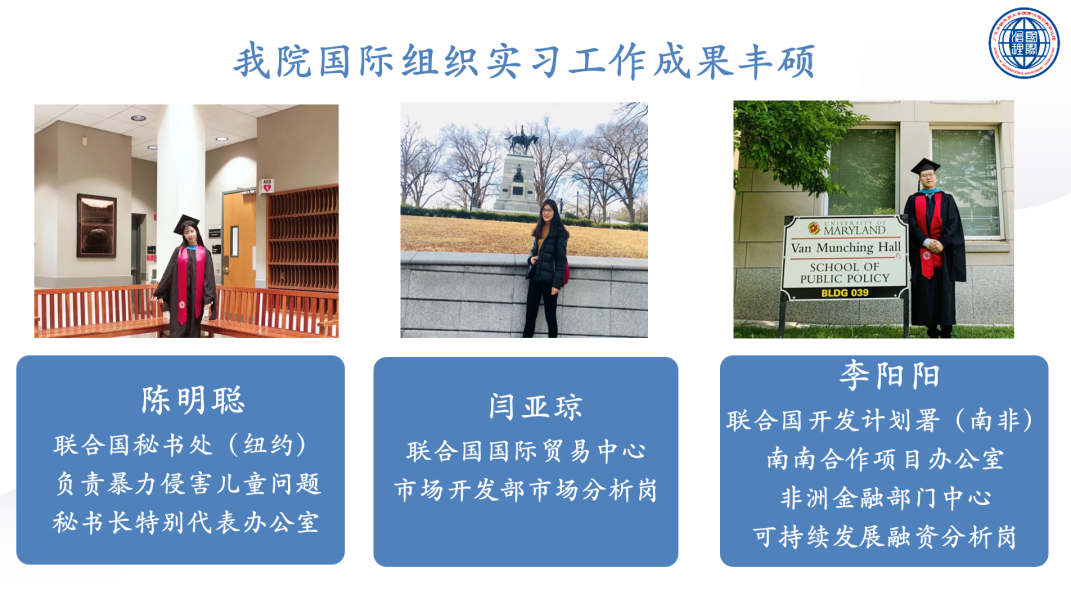 我院国际组织实习工作成果丰硕

UNIVERSITY OF MARYLAND
Van Munching Hall
SCHOOL OF PUBLIC POLICY
BLDG 039

陈明聪
联合国秘书处（纽约）
负责暴力侵害儿童问题
秘书长特别代表办公室

闫亚琼
联合国国际贸易中心
市场开发部市场分析岗

李阳阳
联合国开发计划署（南非）
南南合作项目办公室
非洲金融部门中心
可持续发展融资分析岗